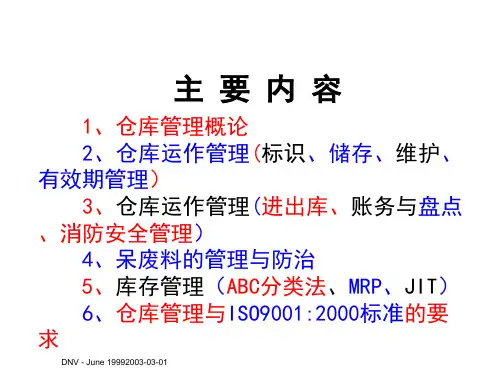 主 要 内 容

1、仓库管理概论

2、仓库运作管理(标识、储存、维护、有效期管理)

3、仓库运作管理(进出库、账务与盘点、消防安全管理)

4、呆废料的管理与防治

5、库存管理（ABC分类法、MRP、JIT）

6、仓库管理与ISO9001:2000标准的要求

DNV - June 19992003-03-01